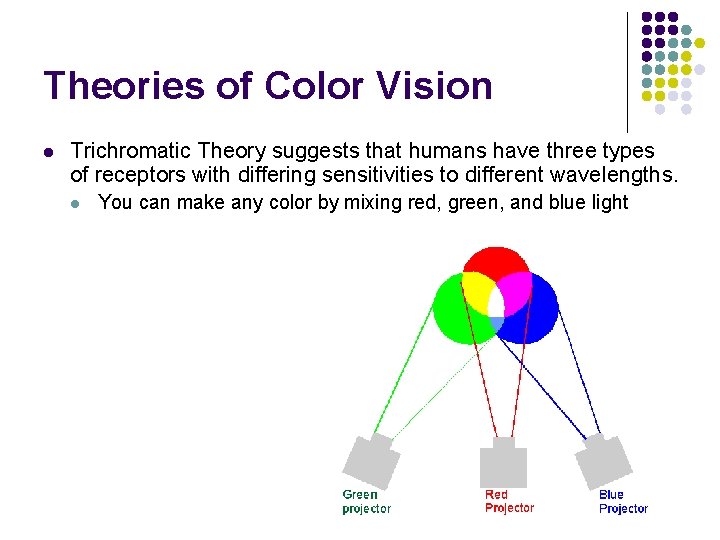 Theories of Color Vision

Trichromatic Theory suggests that humans have three types of receptors with differing sensitivities to different wavelengths.

You can make any color by mixing red, green, and blue light

Green projector

Red Projector

Blue Projector